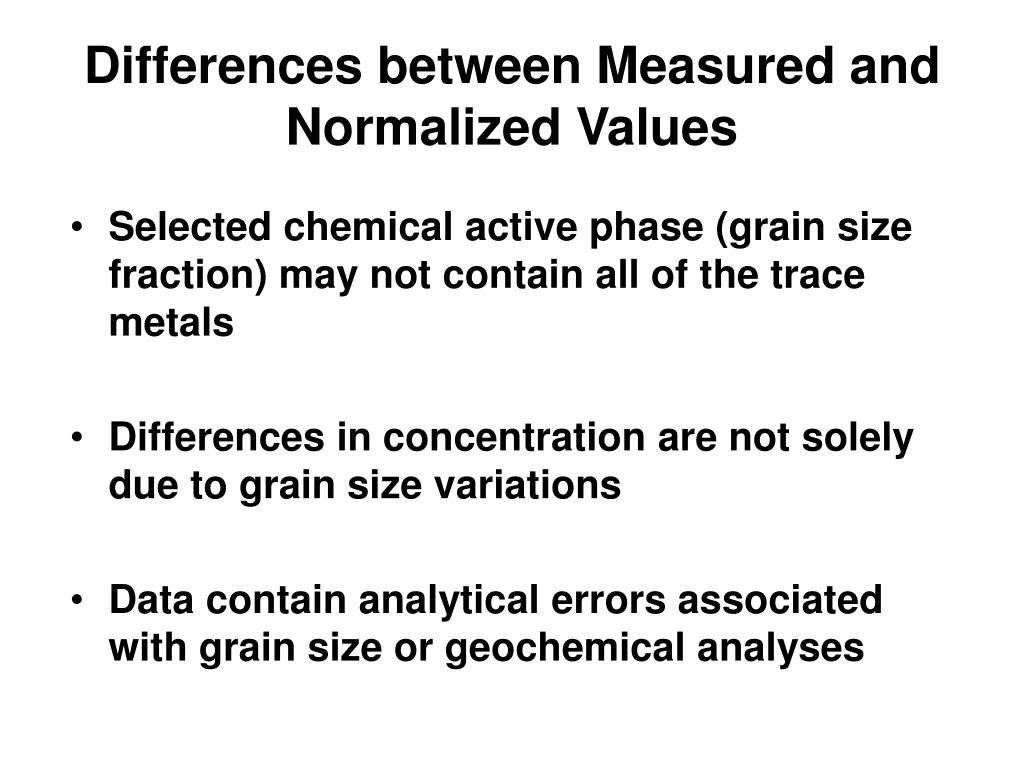 Differences between Measured and Normalized Values

• Selected chemical active phase (grain size fraction) may not contain all of the trace metals

• Differences in concentration are not solely due to grain size variations

• Data contain analytical errors associated with grain size or geochemical analyses